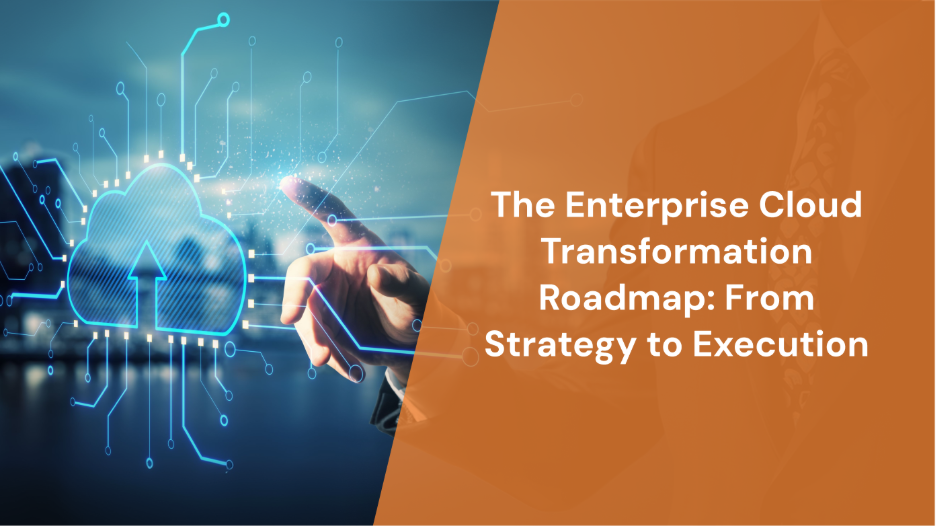 The Enterprise Cloud Transformation Roadmap: From Strategy to Execution